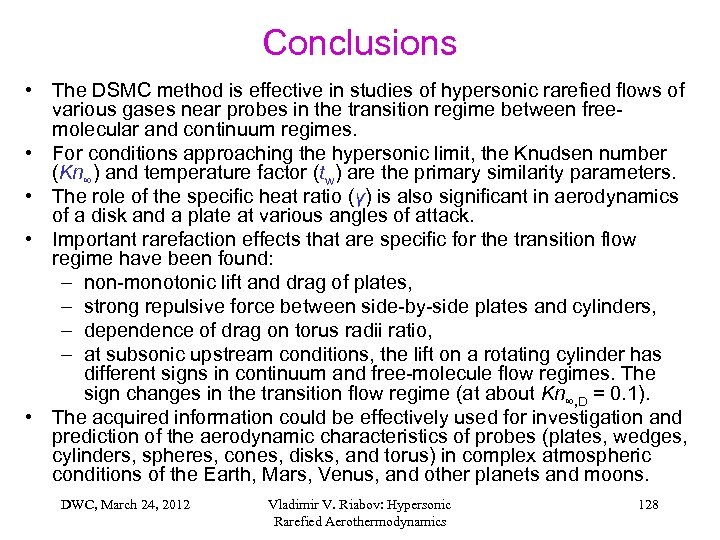 Conclusions

• The DSMC method is effective in studies of hypersonic rarefied flows of various gases near probes in the transition regime between free-molecular and continuum regimes.

• For conditions approaching the hypersonic limit, the Knudsen number ($Kn_\infty$) and temperature factor ($t_w$) are the primary similarity parameters.

• The role of the specific heat ratio ($\gamma$) is also significant in aerodynamics of a disk and a plate at various angles of attack.

• Important rarefaction effects that are specific for the transition flow regime have been found:

– non-monotonic lift and drag of plates,

– strong repulsive force between side-by-side plates and cylinders,

– dependence of drag on torus radii ratio,

– at subsonic upstream conditions, the lift on a rotating cylinder has different signs in continuum and free-molecule flow regimes. The sign changes in the transition flow regime (at about $Kn_{\infty,D} = 0.1$).

• The acquired information could be effectively used for investigation and prediction of the aerodynamic characteristics of probes (plates, wedges, cylinders, spheres, cones, disks, and torus) in complex atmospheric conditions of the Earth, Mars, Venus, and other planets and moons.

DWC, March 24, 2012

Vladimir V. Riabov: Hypersonic Rarefied Aerothermodynamics

128